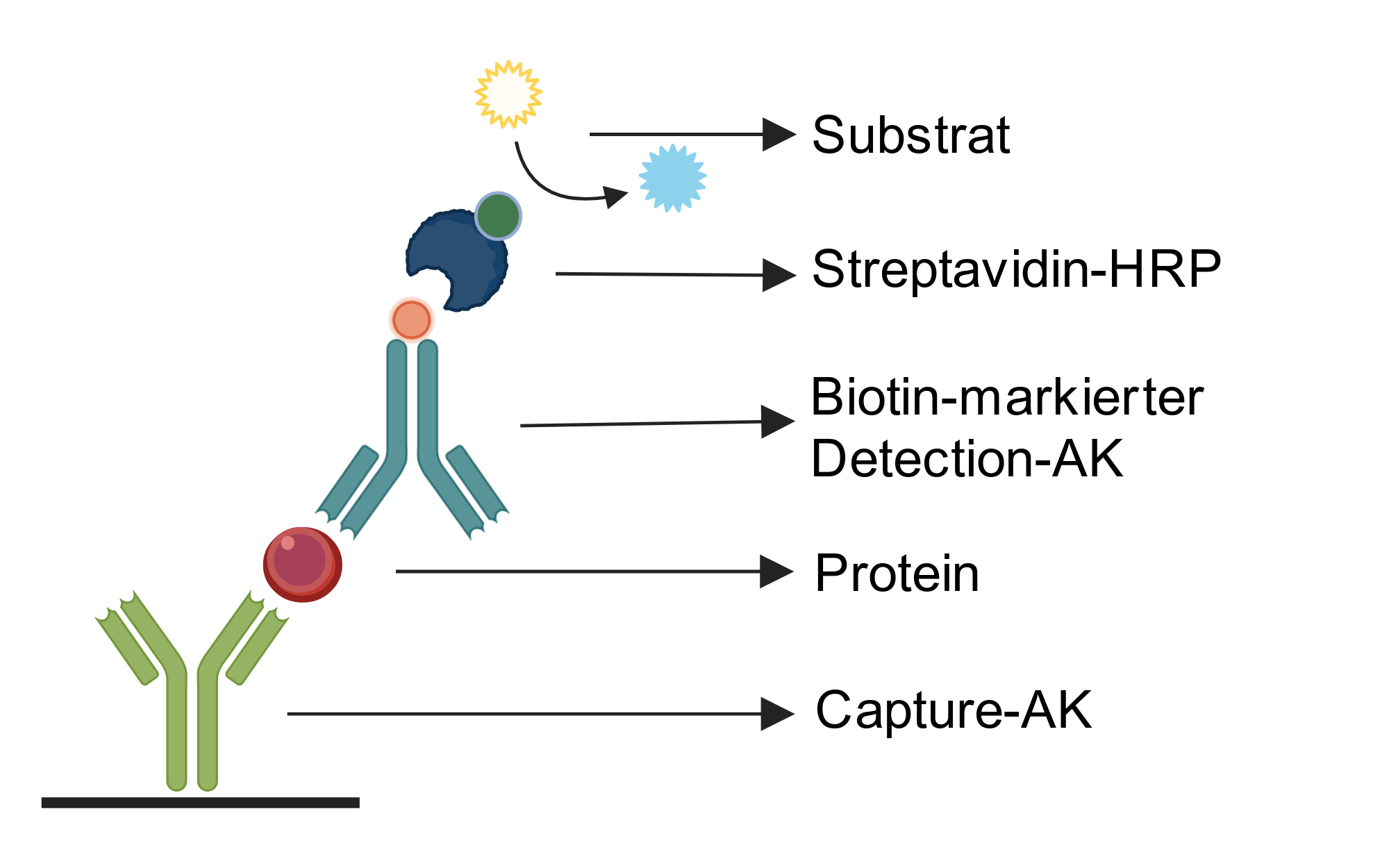 Substrat

Streptavidin-HRP

Biotin-markierter Detection-AK

Protein

Capture-AK